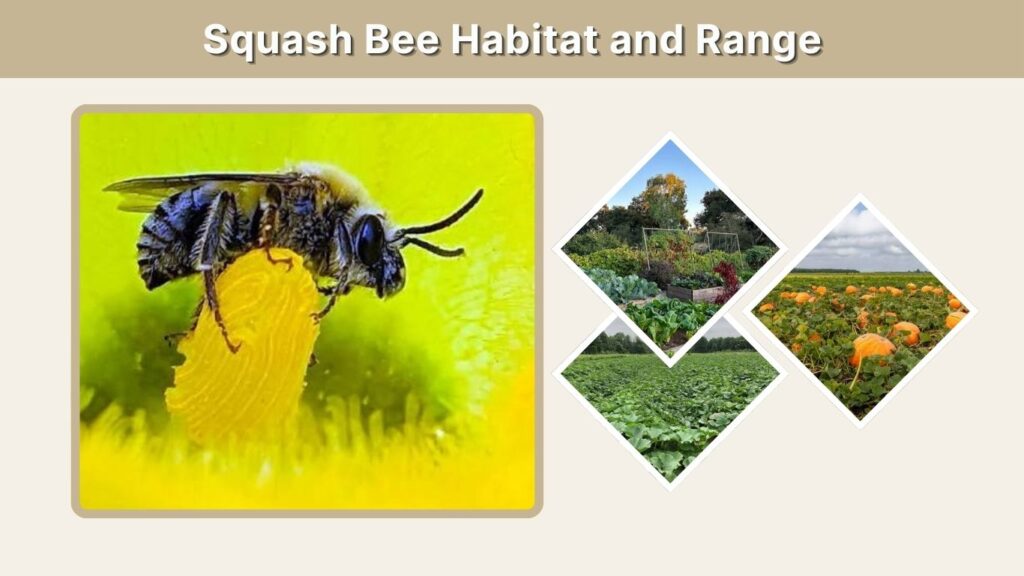 Squash Bee Habitat and Range